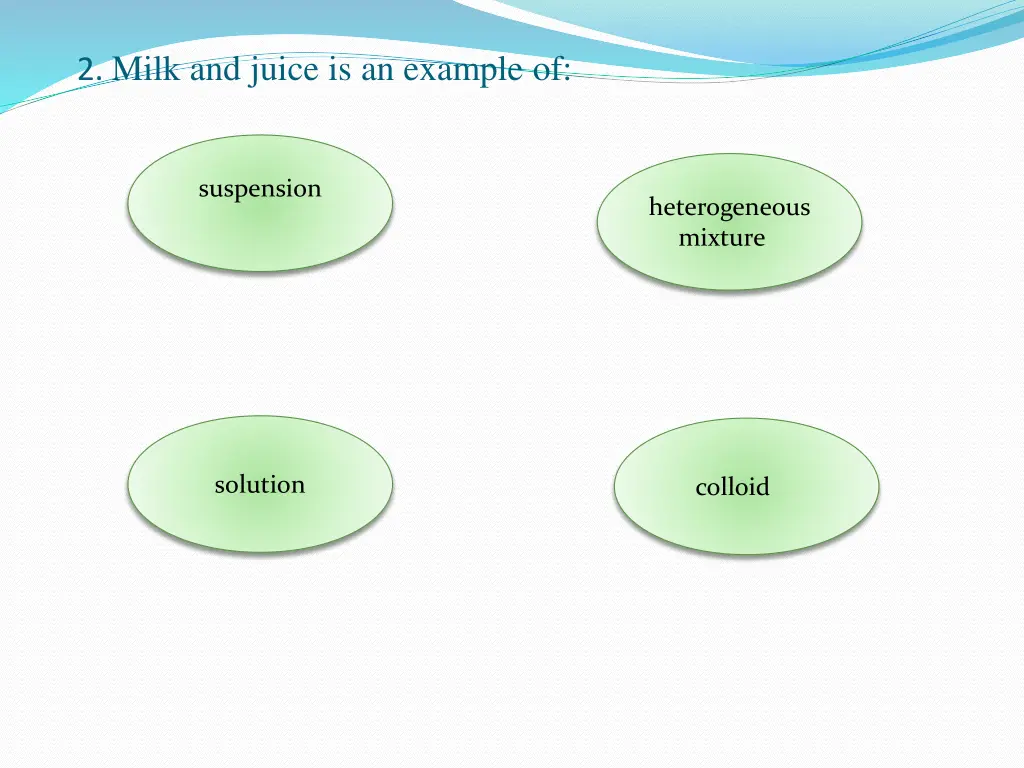 2. Milk and juice is an example of:

suspension

heterogeneous mixture

solution

colloid